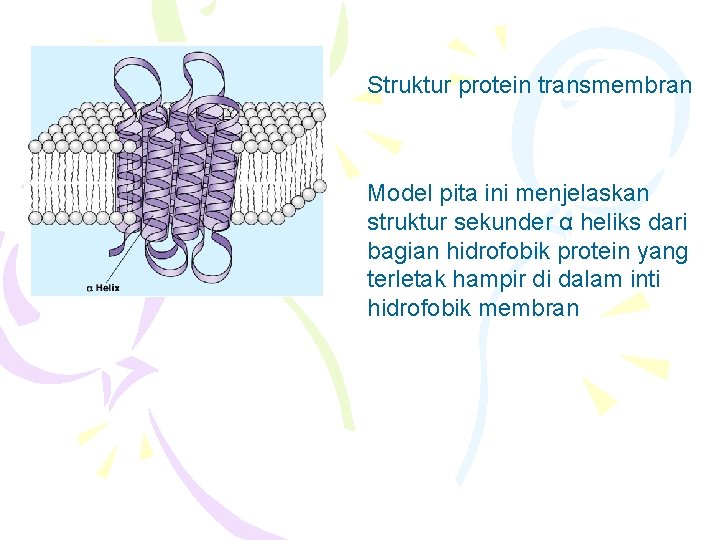 α Helix

Struktur protein transmembran

Model pita ini menjelaskan struktur sekunder α heliks dari bagian hidrofobik protein yang terletak hampir di dalam inti hidrofobik membran